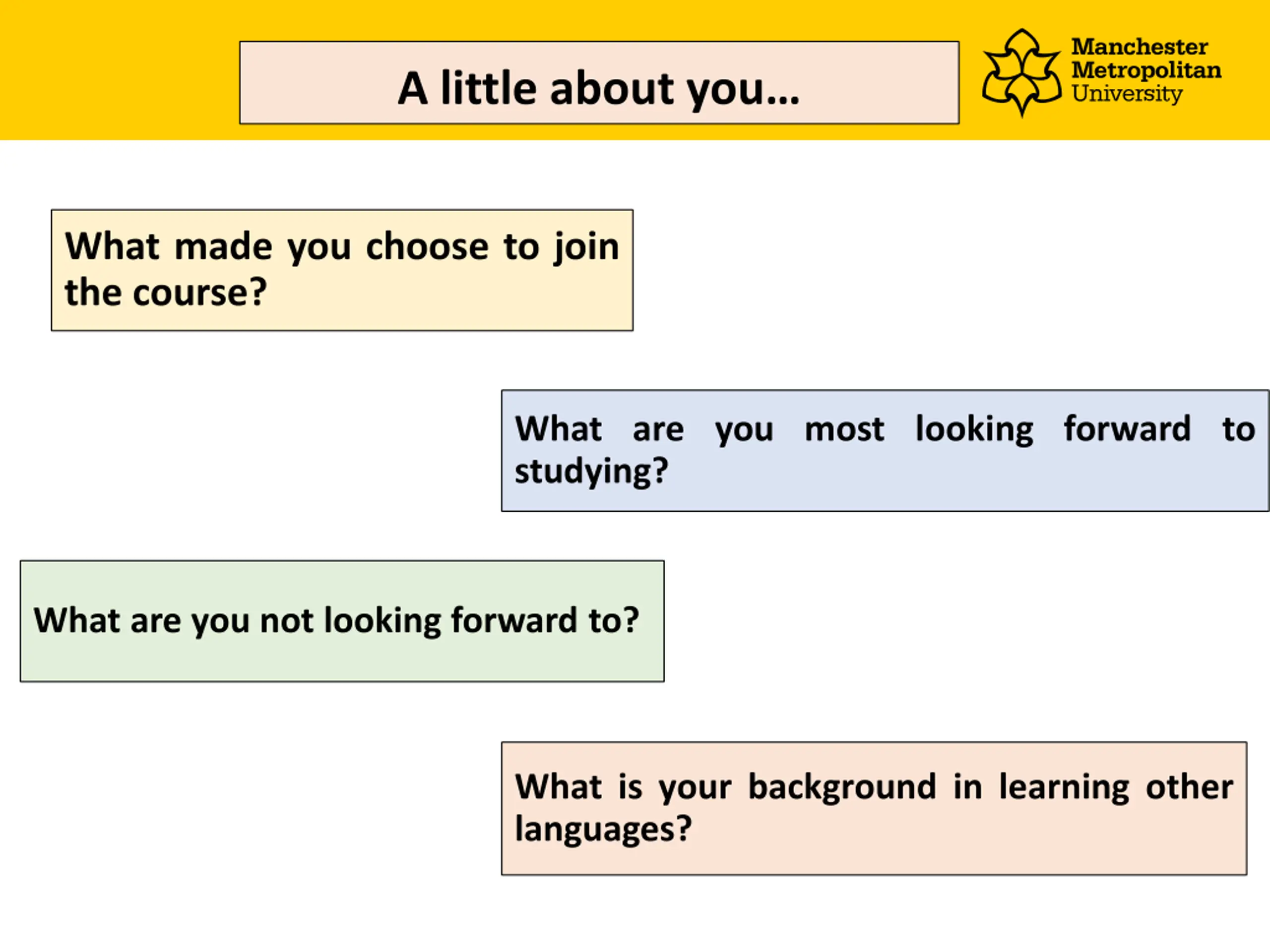 A little about you...

Manchester Metropolitan University

What made you choose to join the course?

What are you most looking forward to studying?

What are you not looking forward to?

What is your background in learning other languages?